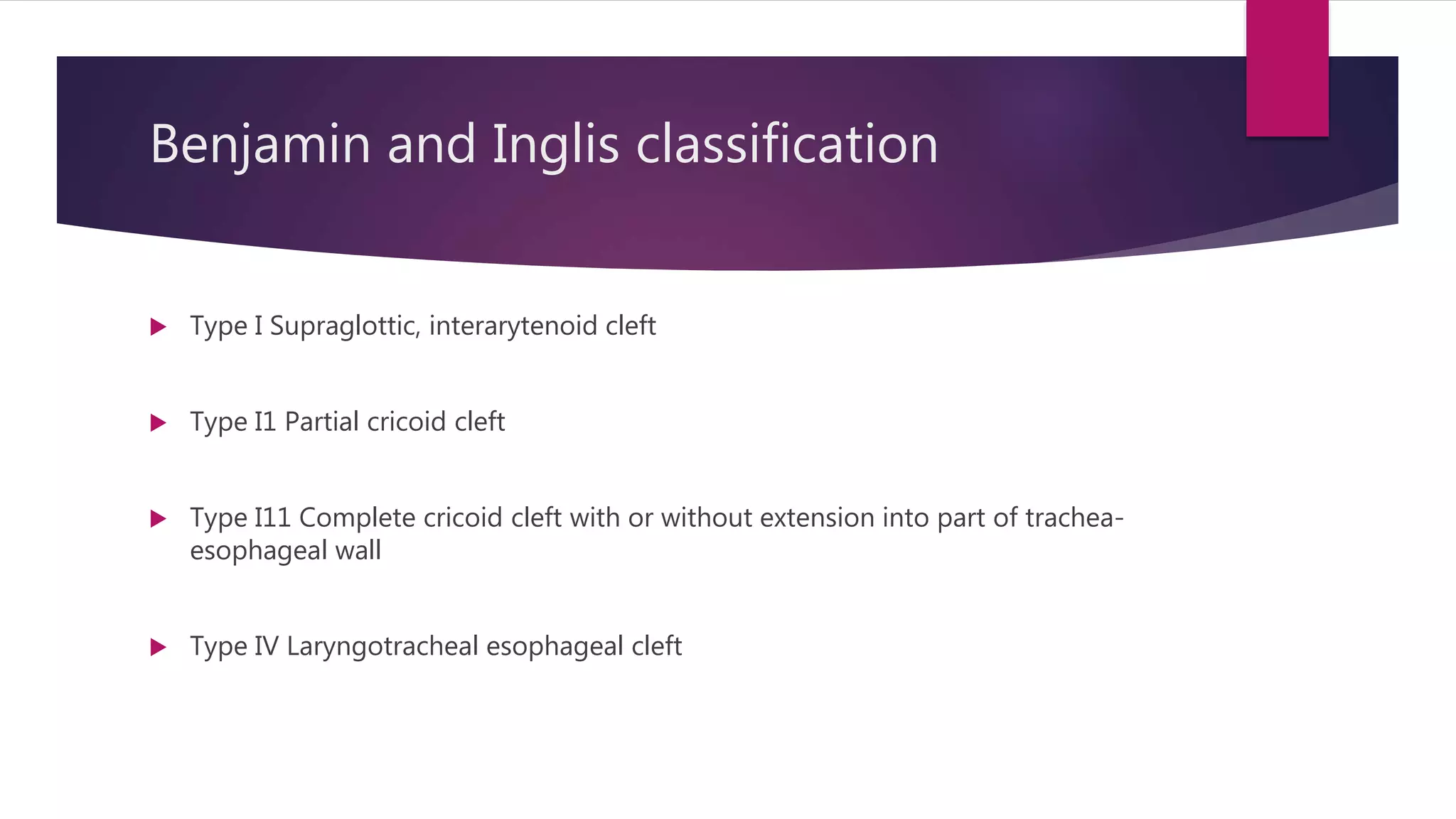 Benjamin and Inglis classification

Type I Supraglottic, interarytenoid cleft

Type I1 Partial cricoid cleft

Type I11 Complete cricoid cleft with or without extension into part of trachea-esophageal wall

Type IV Laryngotracheal esophageal cleft